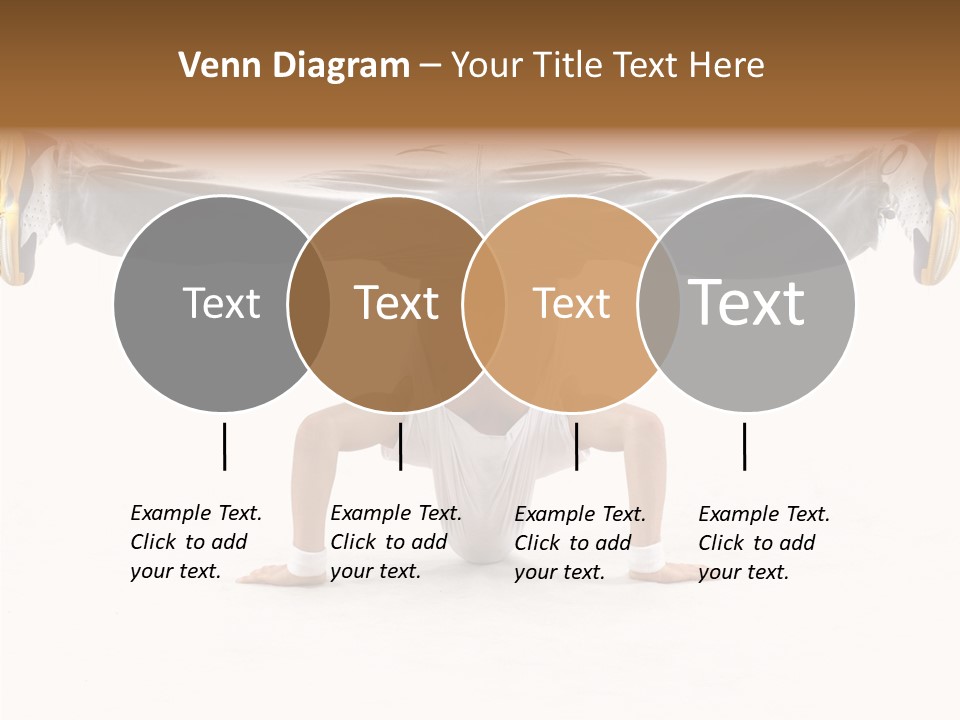 Venn Diagram – Your Title Text Here

Text

Text

Text

Text

Example Text. Click to add your text.

Example Text. Click to add your text.

Example Text. Click to add your text.

Example Text. Click to add your text.